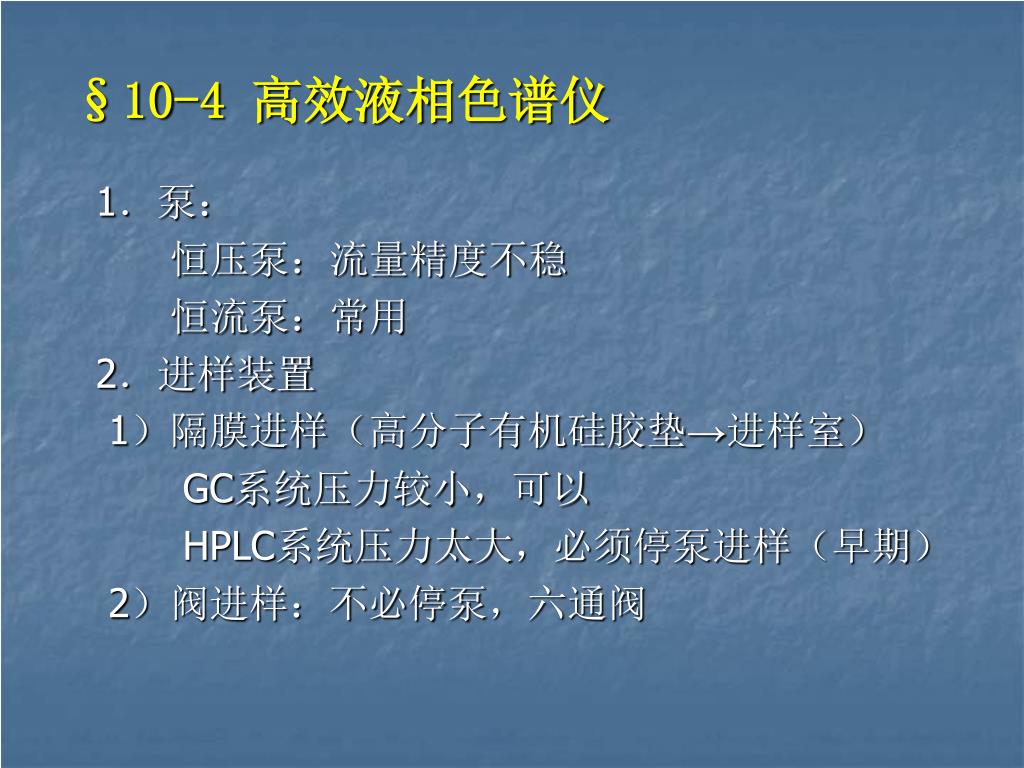 §10-4 高效液相色谱仪

1．泵：

恒压泵：流量精度不稳

恒流泵：常用

2．进样装置

1）隔膜进样（高分子有机硅胶垫→进样室）

GC系统压力较小，可以

HPLC系统压力太大，必须停泵进样（早期）

2）阀进样：不必停泵，六通阀